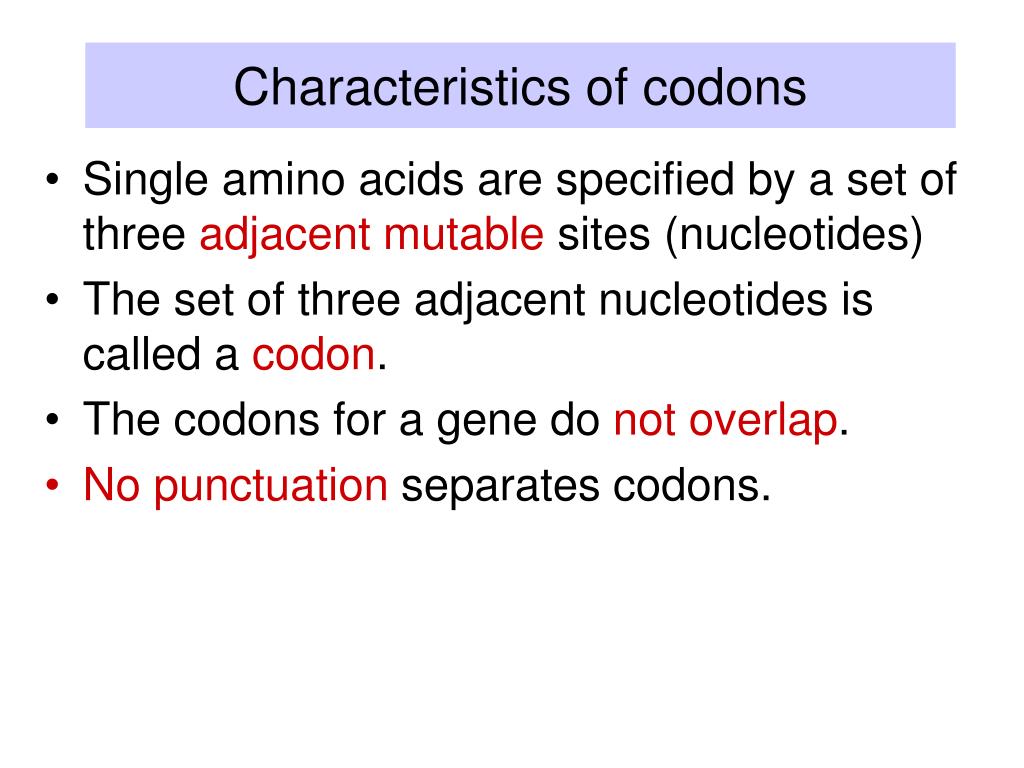 Characteristics of codons

• Single amino acids are specified by a set of three adjacent mutable sites (nucleotides)
• The set of three adjacent nucleotides is called a codon.
• The codons for a gene do not overlap.
• No punctuation separates codons.